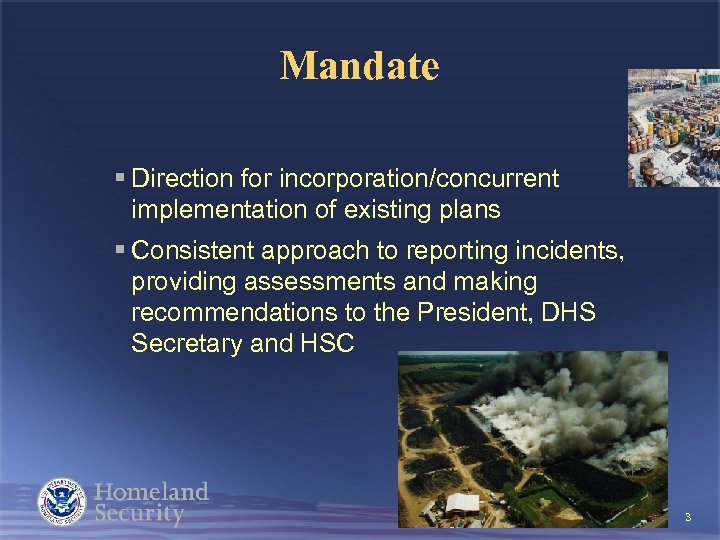 Mandate

▪ Direction for incorporation/concurrent implementation of existing plans

▪ Consistent approach to reporting incidents, providing assessments and making recommendations to the President, DHS Secretary and HSC

U.S. DEPARTMENT OF HOMELAND SECURITY

Homeland Security

3